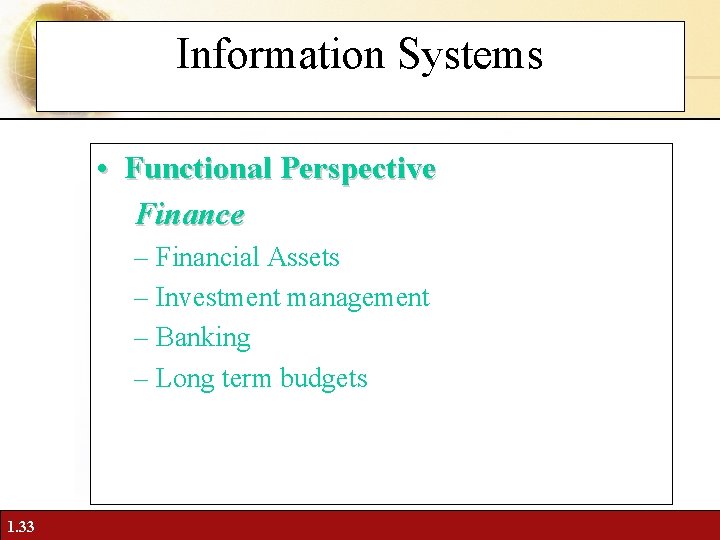 Information Systems

• Functional Perspective

Finance

– Financial Assets

– Investment management

– Banking

– Long term budgets

1.33